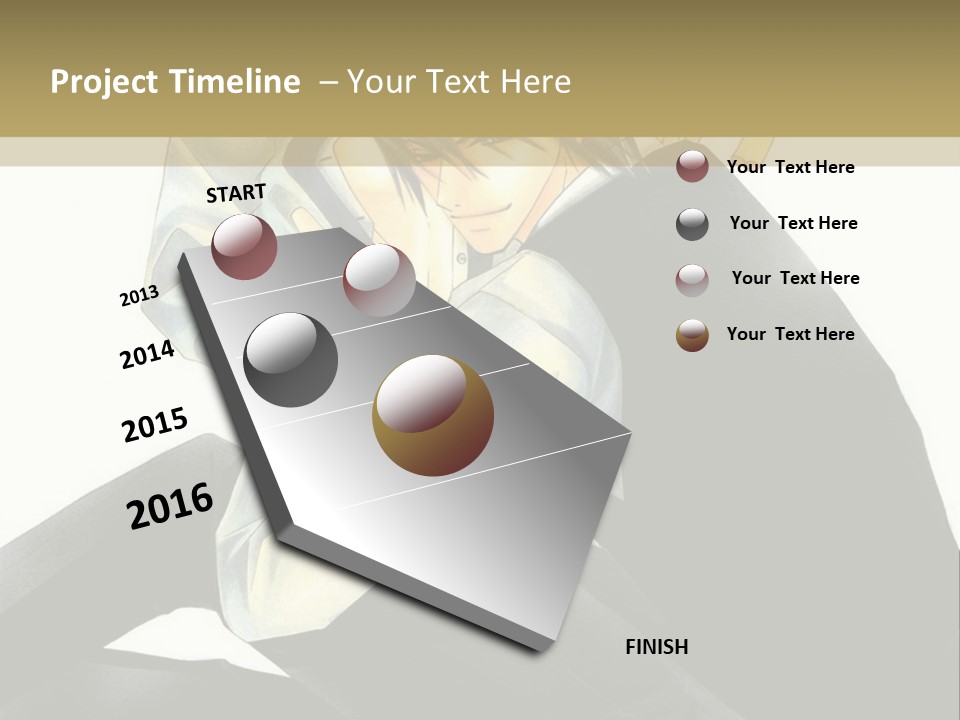 Project Timeline – Your Text Here

START

2013

2014

2015

2016

FINISH

Your Text Here

Your Text Here

Your Text Here

Your Text Here